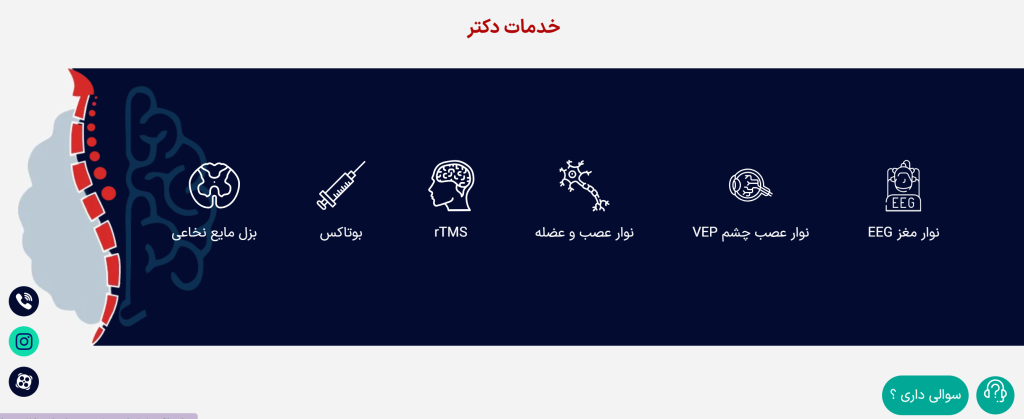 خدمات دکتر

EEG

نوار مغز EEG

نوار عصب چشم VEP

نوار عصب و عضله

rTMS

بوتاکس

بزل مایع نخاعی

سوالی داری ؟